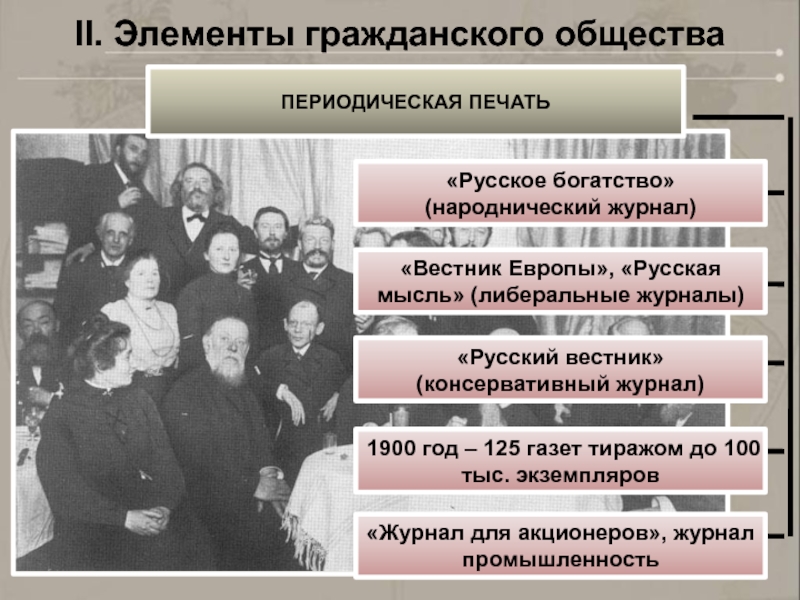 II. Элементы гражданского общества

ПЕРИОДИЧЕСКАЯ ПЕЧАТЬ

«Русское богатство» (народнический журнал)

«Вестник Европы», «Русская мысль» (либеральные журналы)

«Русский вестник» (консервативный журнал)

1900 год – 125 газет тиражом до 100 тыс. экземпляров

«Журнал для акционеров», журнал промышленность